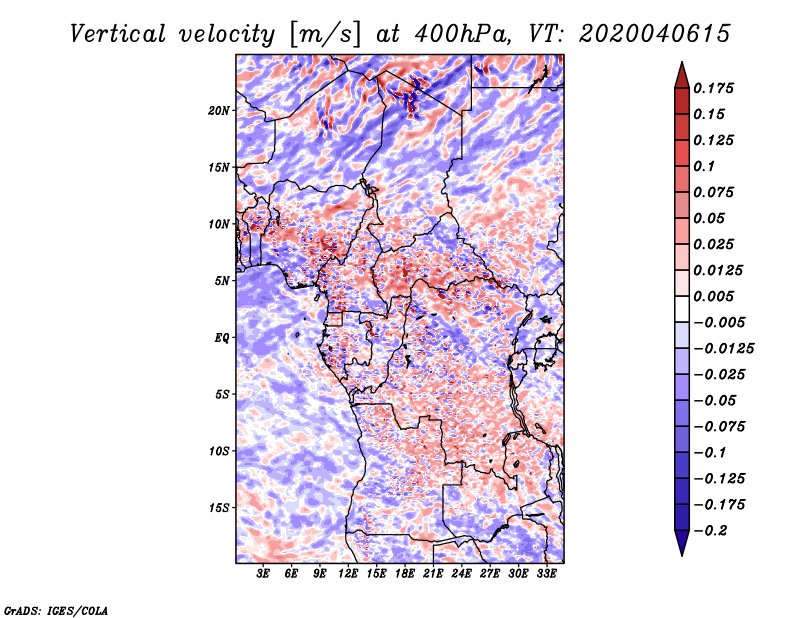 Vertical velocity [m/s] at 400hPa, VT: 2020040615

20N
15N
10N
5N
EQ
5S
10S
15S

3E 6E 9E 12E 15E 18E 21E 24E 27E 30E 33E

0.175
0.15
0.125
0.1
0.075
0.05
0.025
0.0125
0.005
−0.005
−0.0125
−0.025
−0.05
−0.075
−0.1
−0.125
−0.175
−0.2

GrADS: IGES/COLA